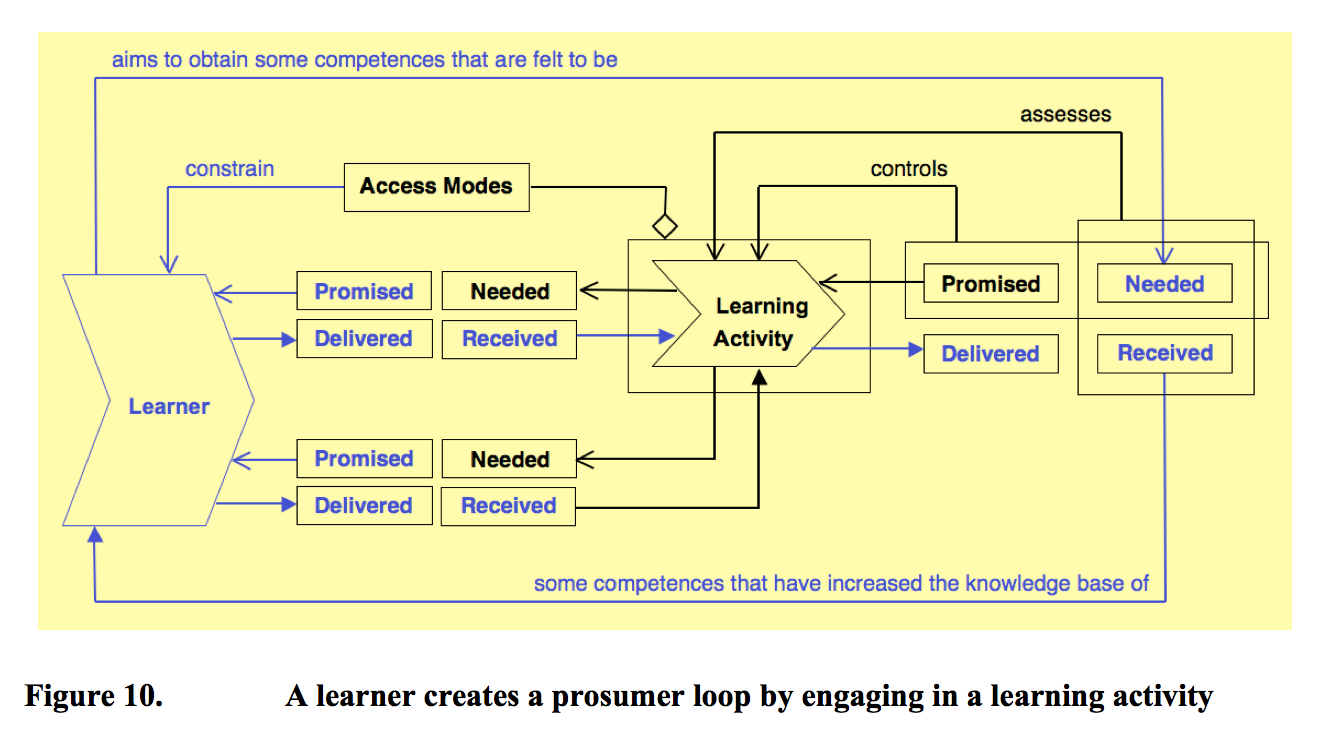 aims to obtain some competences that are felt to be

assesses

constrain

Access Modes

controls

Promised

Needed

Learning Activity

Promised

Needed

Delivered

Received

Delivered

Received

Learner

Promised

Needed

Delivered

Received

some competences that have increased the knowledge base of

Figure 10. A learner creates a prosumer loop by engaging in a learning activity